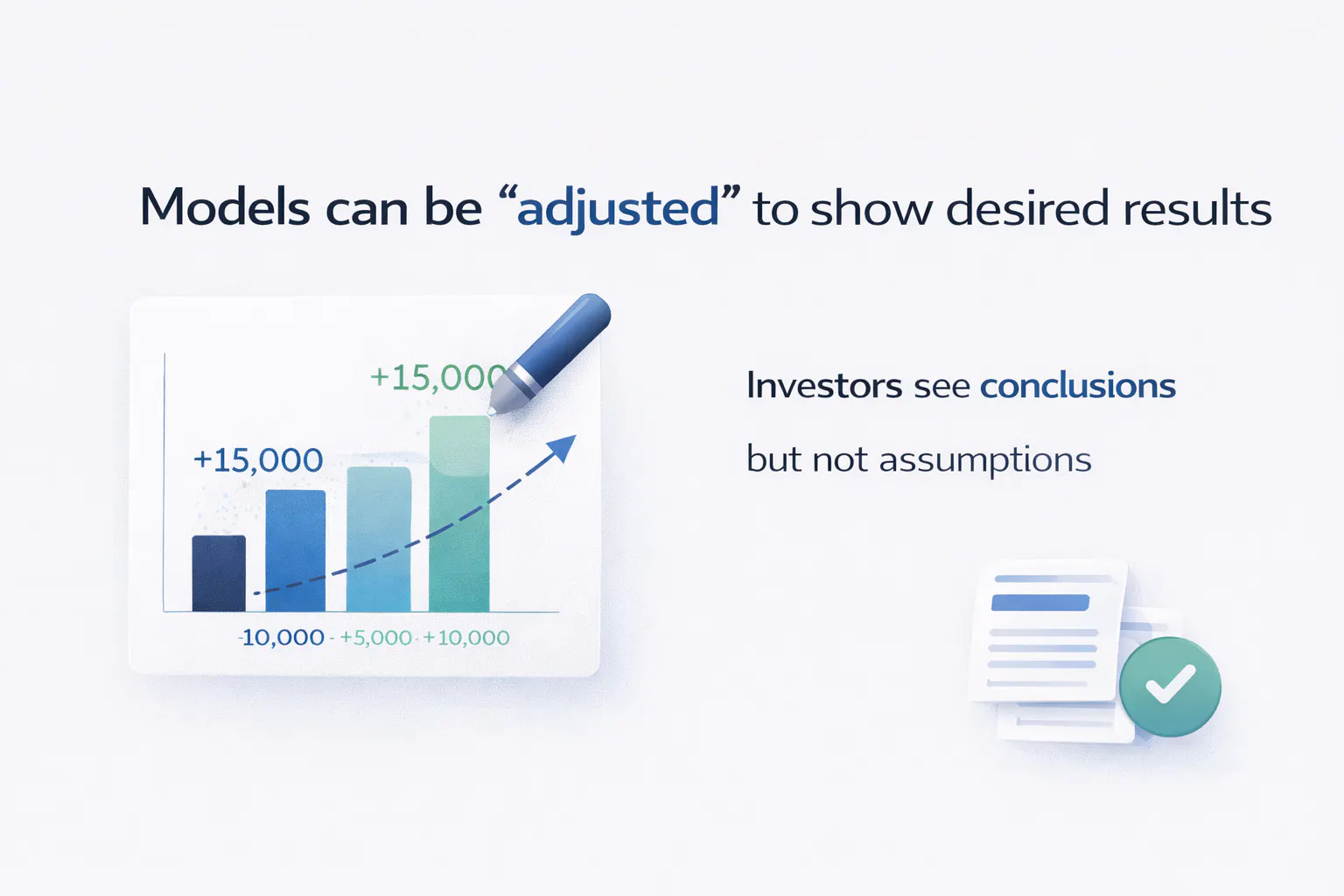 Models can be “adjusted” to show desired results

+15,000

+15,000

-10,000 - +5,000 - +10,000

Investors see conclusions

but not assumptions